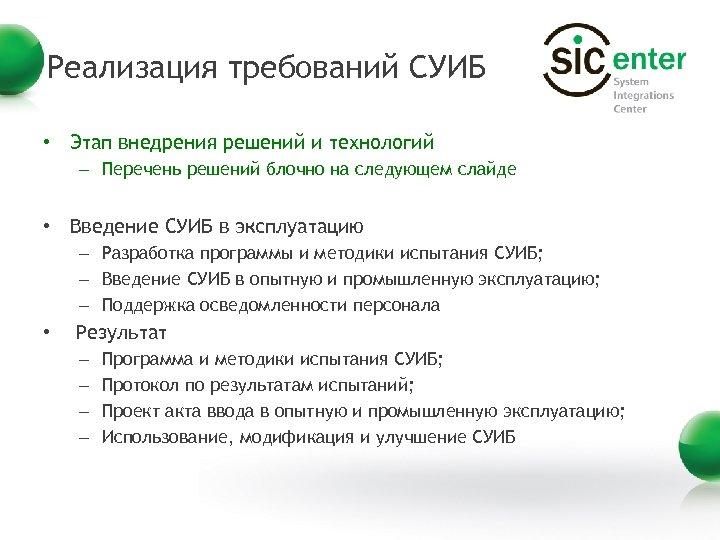 Реализация требований СУИБ

SIC enter
System Integrations Center

• Этап внедрения решений и технологий
– Перечень решений блочно на следующем слайде

• Введение СУИБ в эксплуатацию
– Разработка программы и методики испытания СУИБ;
– Введение СУИБ в опытную и промышленную эксплуатацию;
– Поддержка осведомленности персонала

• Результат
– Программа и методики испытания СУИБ;
– Протокол по результатам испытаний;
– Проект акта ввода в опытную и промышленную эксплуатацию;
– Использование, модификация и улучшение СУИБ